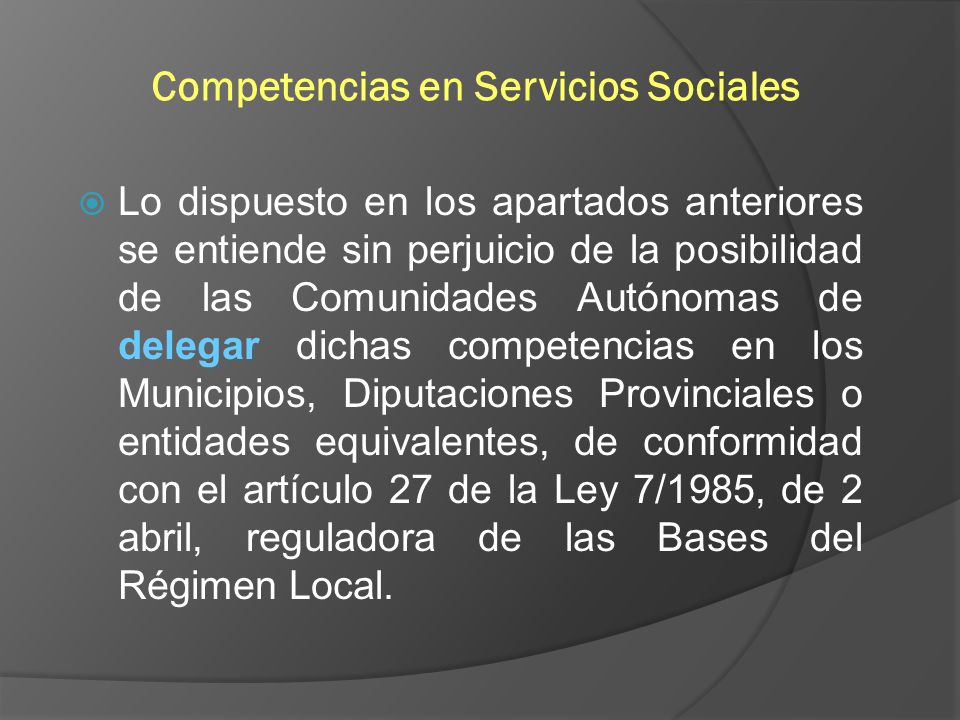 Competencias en Servicios Sociales

Lo dispuesto en los apartados anteriores se entiende sin perjuicio de la posibilidad de las Comunidades Autónomas de delegar dichas competencias en los Municipios, Diputaciones Provinciales o entidades equivalentes, de conformidad con el artículo 27 de la Ley 7/1985, de 2 abril, reguladora de las Bases del Régimen Local.